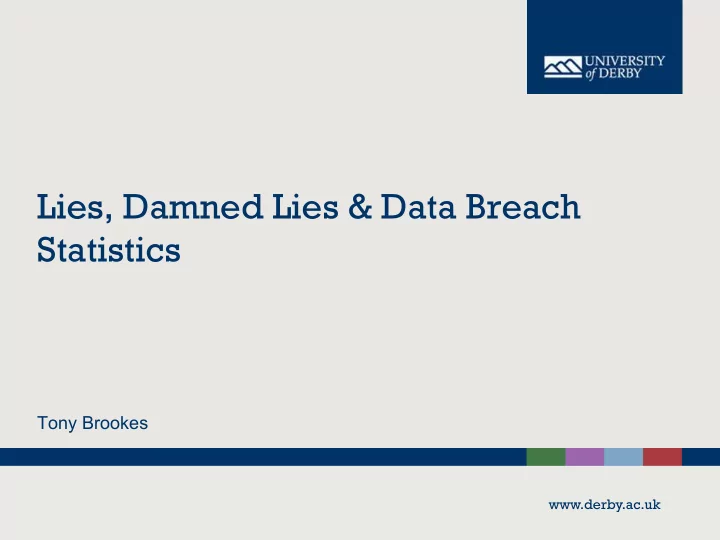 UNIVERSITY of DERBY

Lies, Damned Lies & Data Breach Statistics

Tony Brookes

www.derby.ac.uk